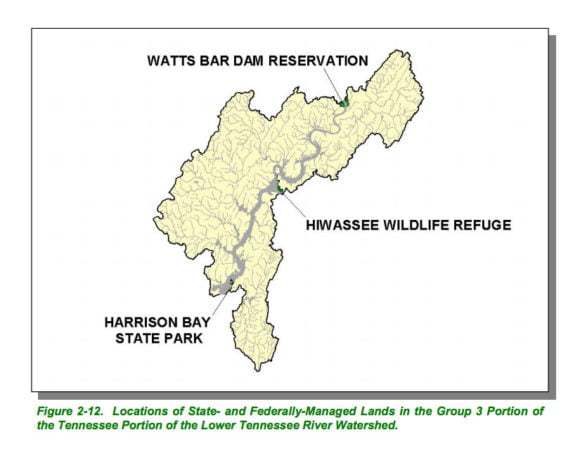 WATTS BAR DAM RESERVATION

HIWASSEE WILDLIFE REFUGE

HARRISON BAY STATE PARK

Figure 2-12. Locations of State- and Federally-Managed Lands in the Group 3 Portion of the Tennessee Portion of the Lower Tennessee River Watershed.